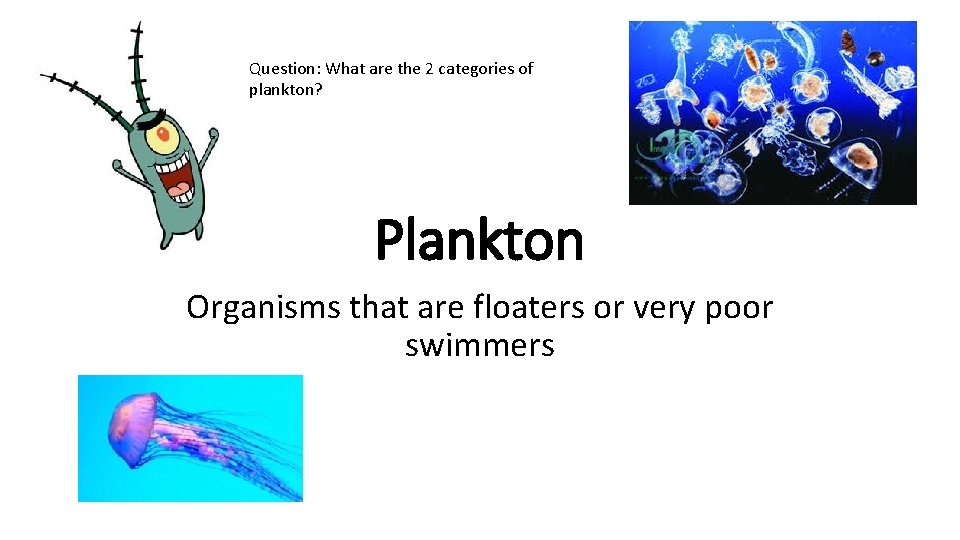 Question: What are the 2 categories of plankton?

Plankton

Organisms that are floaters or very poor swimmers